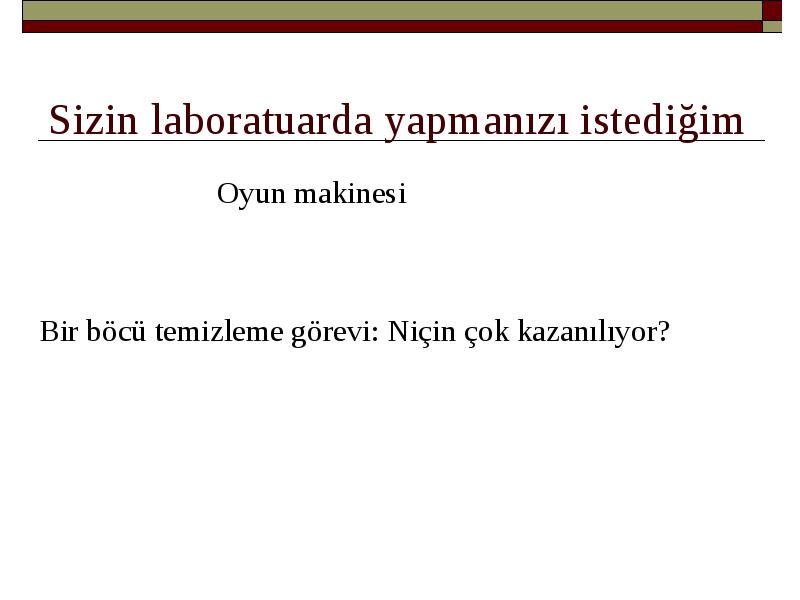 Sizin laboratuarda yapmanızı istediğim

Oyun makinesi

Bir böcü temizleme görevi: Niçin çok kazanılıyor?